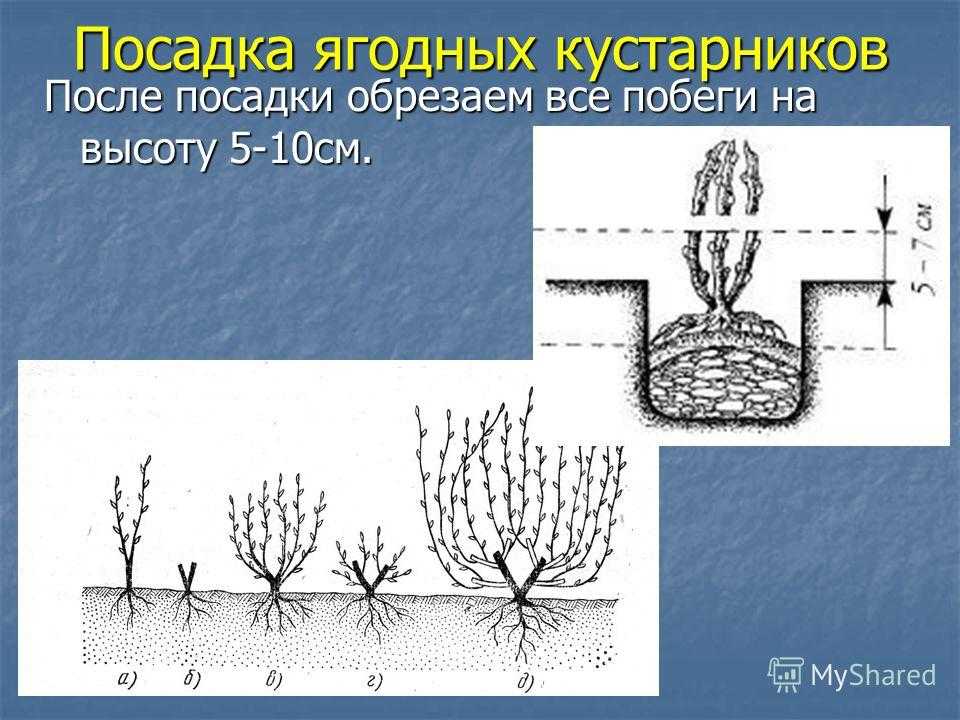 Посадка ягодных кустарников

После посадки обрезаем все побеги на высоту 5-10см.

5 – 7 см

а) б) в) г) д)

MyShared